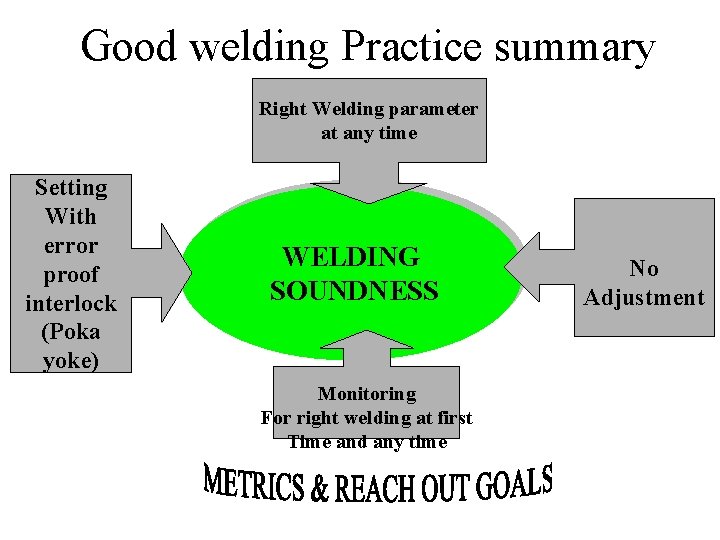 Good welding Practice summary

Right Welding parameter at any time

Setting With error proof interlock (Poka yoke)

WELDING SOUNDNESS

No Adjustment

Monitoring For right welding at first Time and any time

METRICS & REACH OUT GOALS